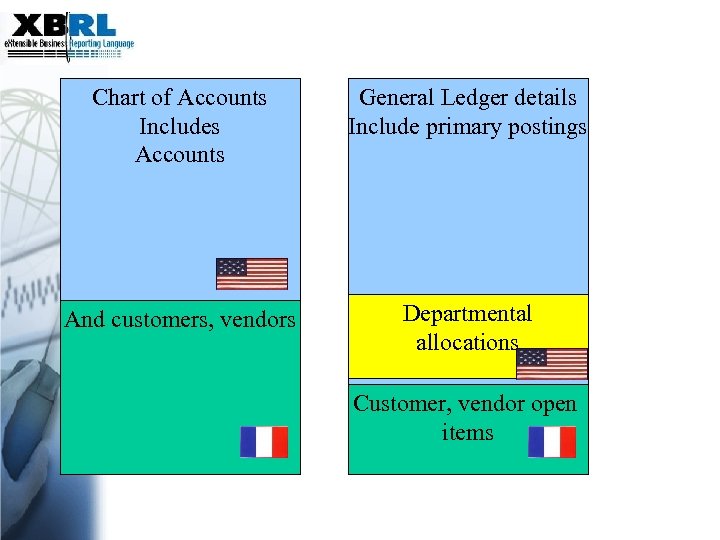 XBRL
eXtensible Business Reporting Language

Chart of Accounts
Includes
Accounts

And customers, vendors

General Ledger details
Include primary postings

Departmental allocations

Customer, vendor open items